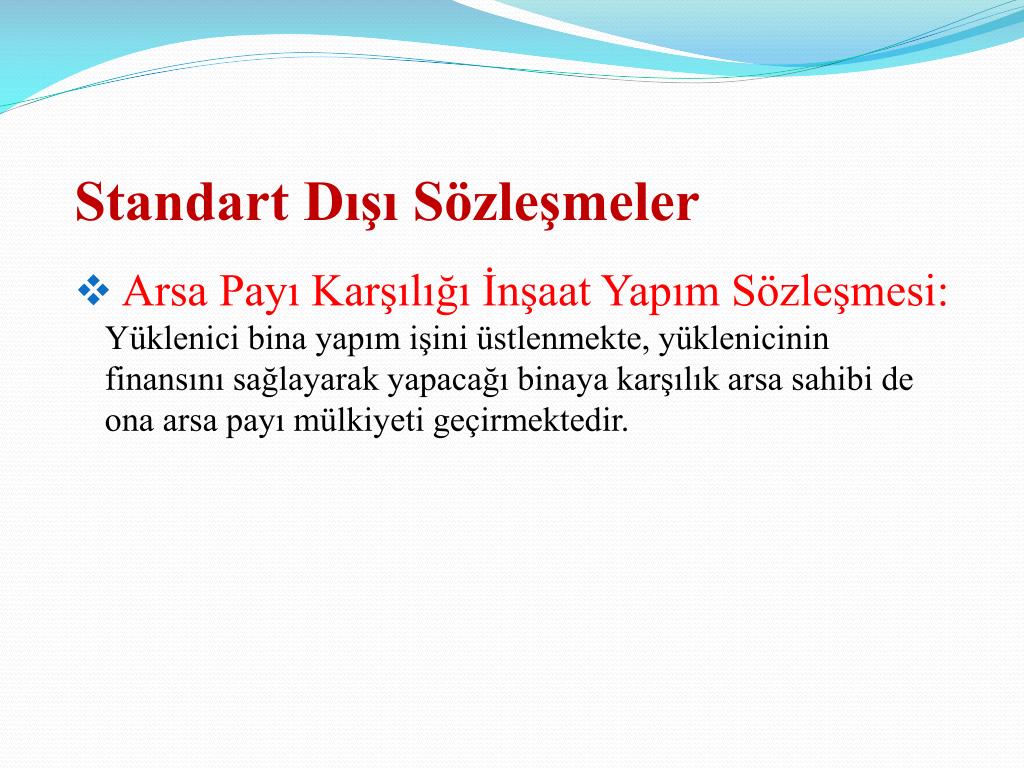 Standart Dışı Sözleşmeler

❖ Arsa Payı Karşılığı İnşaat Yapım Sözleşmesi: Yüklenici bina yapım işini üstlenmekte, yüklenicinin finansını sağlayarak yapacağı binaya karşılık arsa sahibi de ona arsa payı mülkiyeti geçirmektedir.